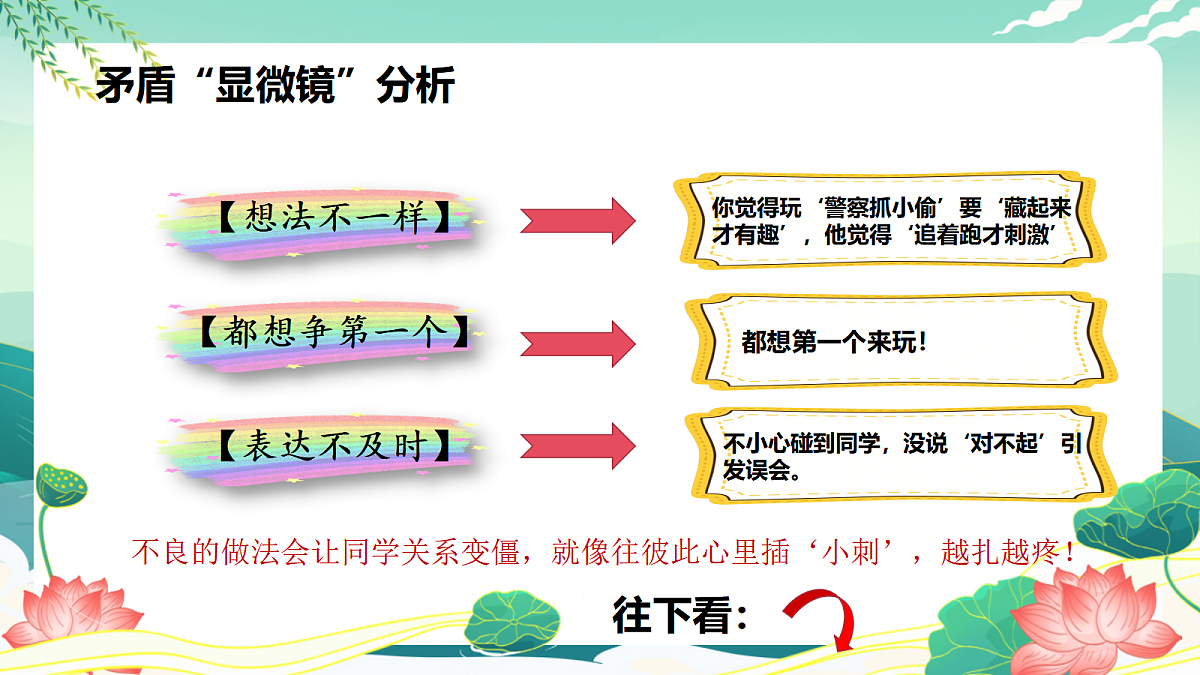 矛盾“显微镜”分析

【想法不一样】

你觉得玩‘警察抓小偷’要‘藏起来才有趣’，他觉得‘追着跑才刺激’

【都想争第一个】

都想第一个来玩！

【表达不及时】

不小心碰到同学，没说‘对不起’引发误会。

不良的做法会让同学关系变僵，就像往彼此心里插‘小刺’，越扎越疼！

往下看：